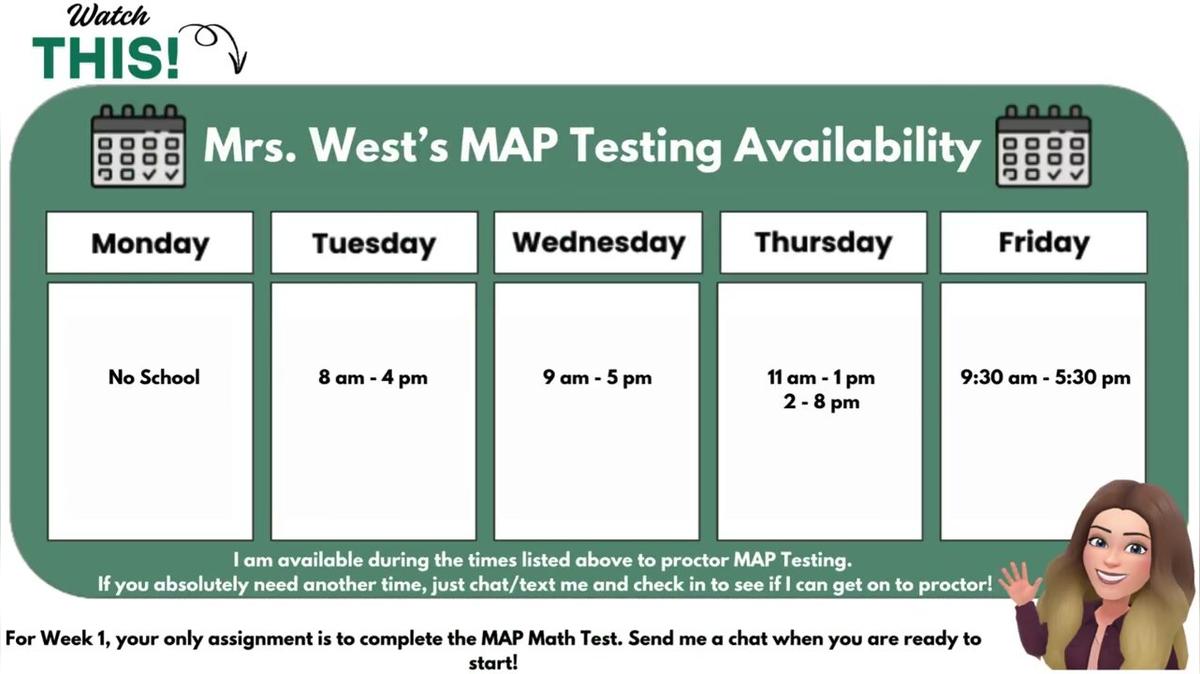 Watch
THIS!

Mrs. West's MAP Testing Availability

| Monday | Tuesday | Wednesday | Thursday | Friday |
|---|---|---|---|---|
| No School | 8 am - 4 pm | 9 am - 5 pm | 11 am - 1 pm 2 - 8 pm | 9:30 am - 5:30 pm |

I am available during the times listed above to proctor MAP Testing.
If you absolutely need another time, just chat/text me and check in to see if I can get on to proctor!

For Week 1, your only assignment is to complete the MAP Math Test. Send me a chat when you are ready to start!